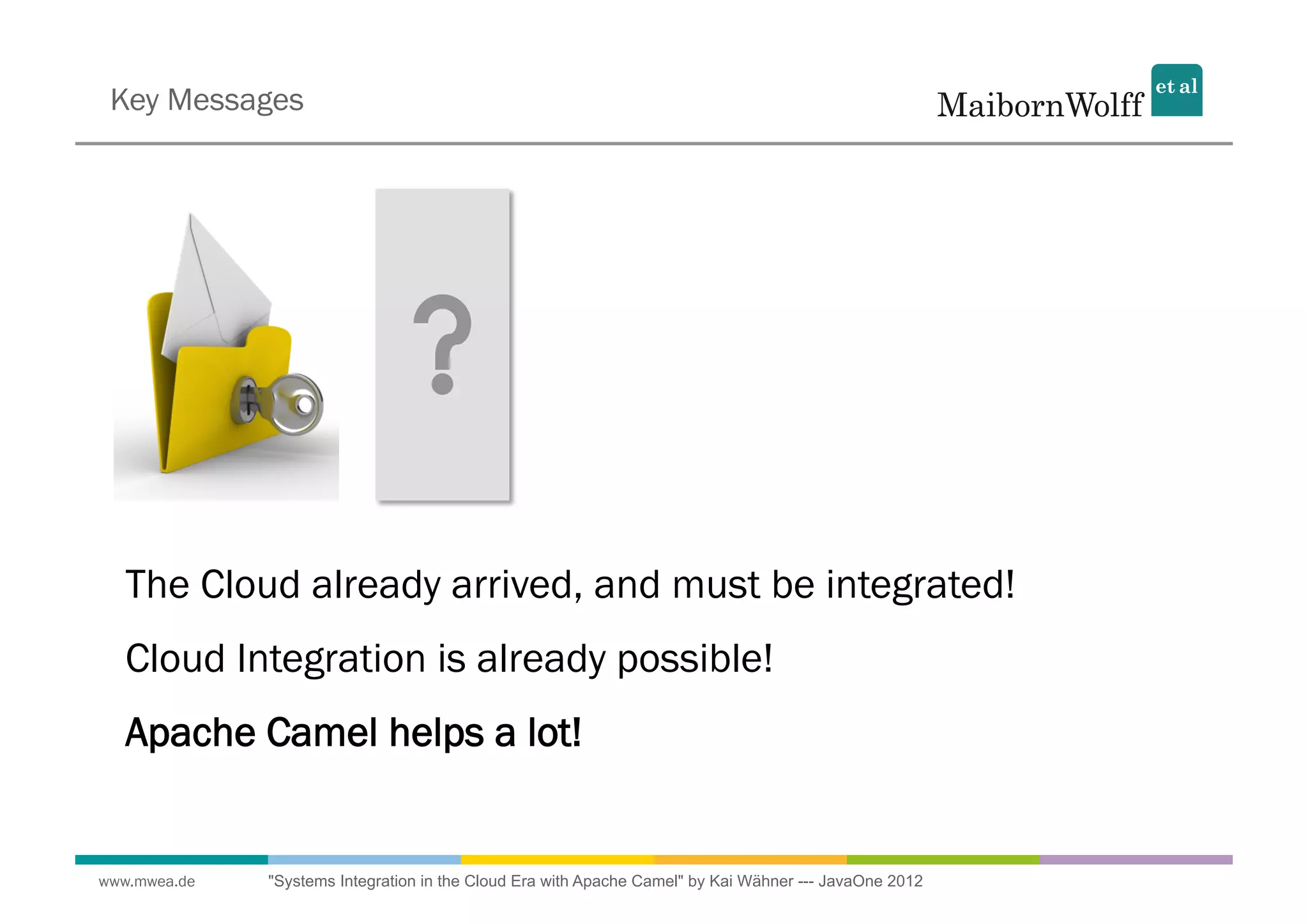 Key Messages

MaibornWolff et al

?

The Cloud already arrived, and must be integrated!

Cloud Integration is already possible!

Apache Camel helps a lot!

www.mwea.de "Systems Integration in the Cloud Era with Apache Camel" by Kai Wähner --- JavaOne 2012